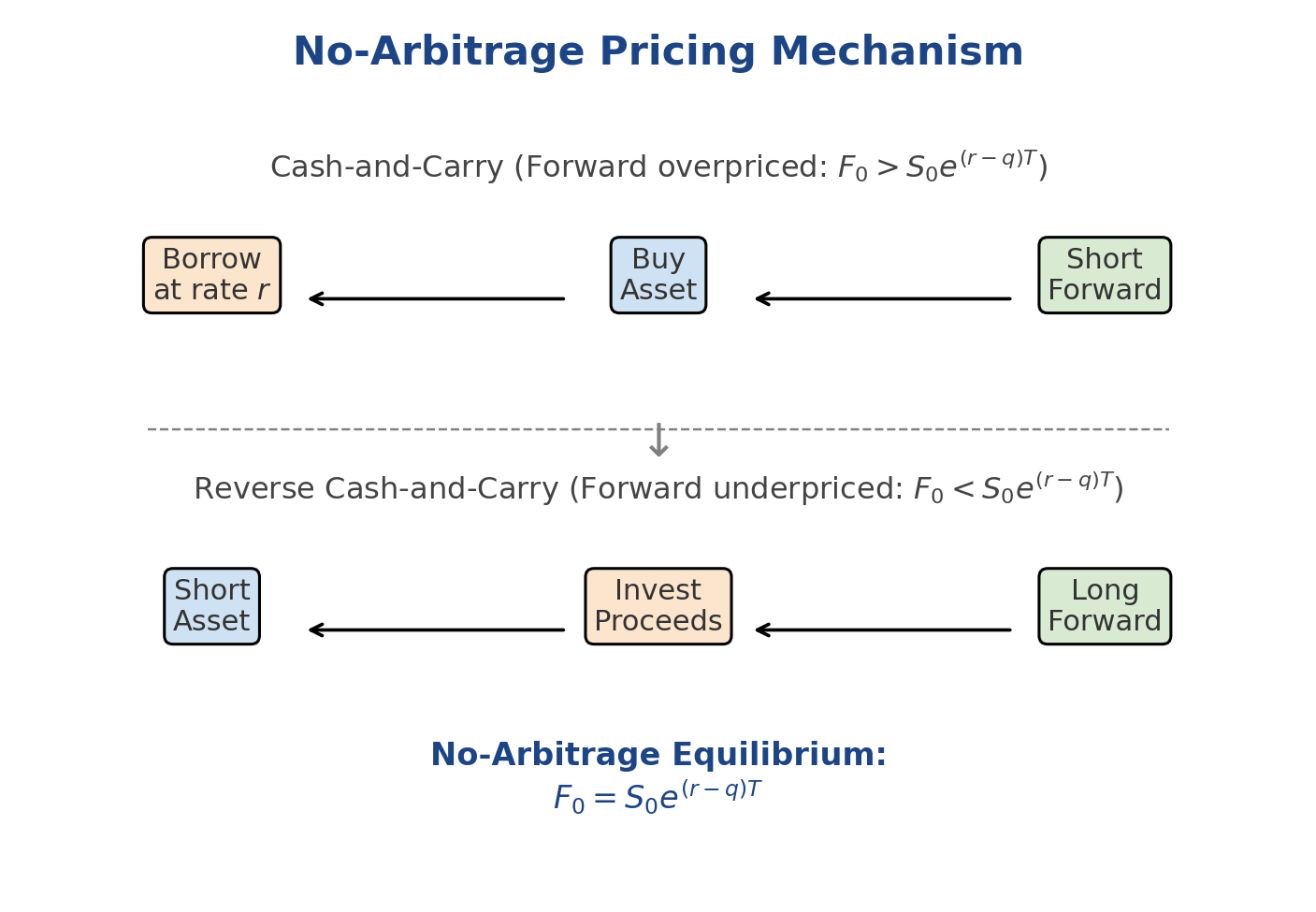 No-Arbitrage Pricing Mechanism

Cash-and-Carry (Forward overpriced: $F_0 > S_0e^{(r-q)T}$)

Borrow at rate $r$

Buy Asset

Short Forward

↓

Reverse Cash-and-Carry (Forward underpriced: $F_0 < S_0e^{(r-q)T}$)

Short Asset

Invest Proceeds

Long Forward

No-Arbitrage Equilibrium:
$F_0 = S_0e^{(r-q)T}$